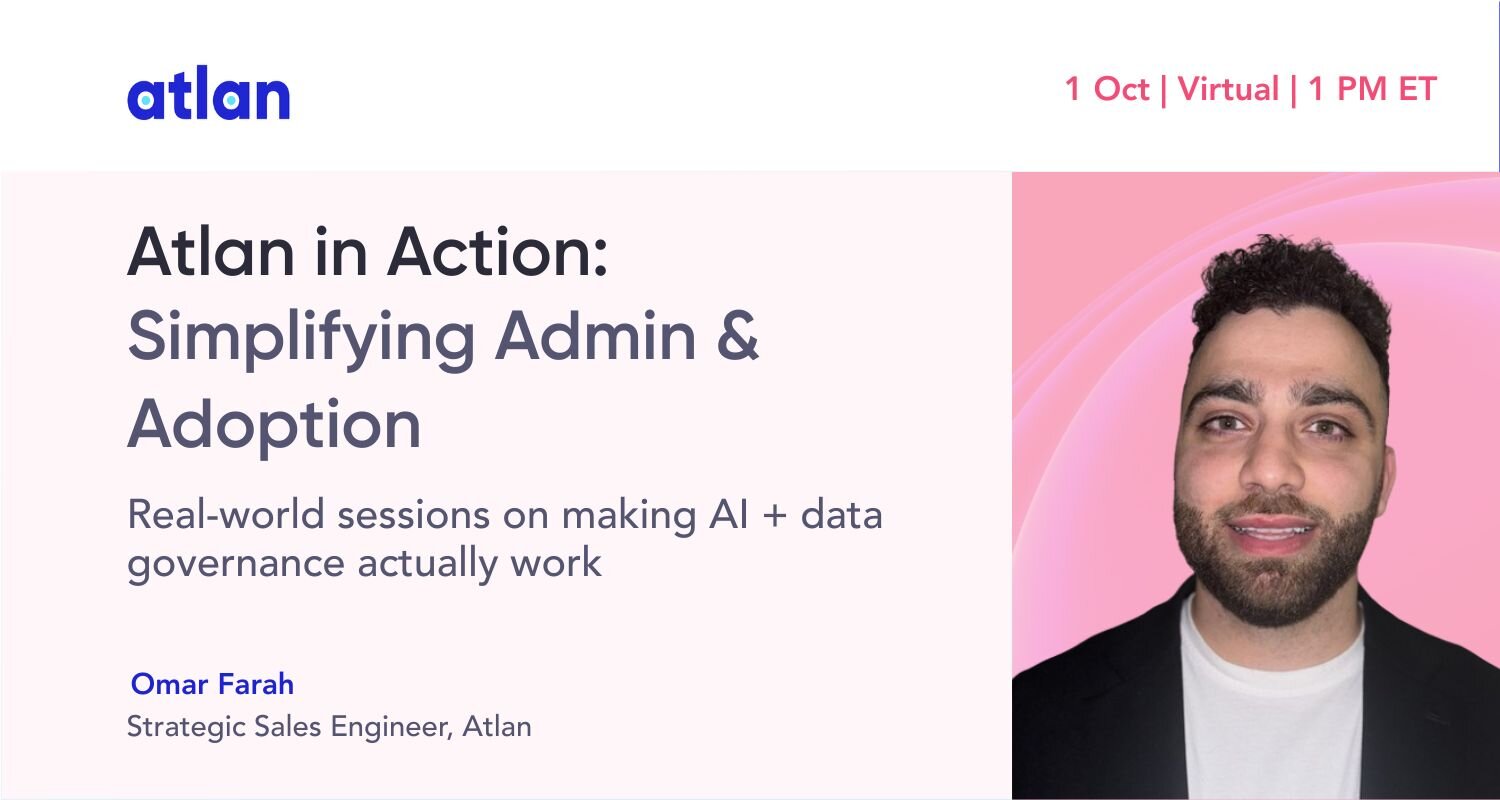 atlan

1 Oct | Virtual | 1 PM ET

Atlan in Action: Simplifying Admin & Adoption

Real-world sessions on making AI + data governance actually work

Omar Farah
Strategic Sales Engineer, Atlan